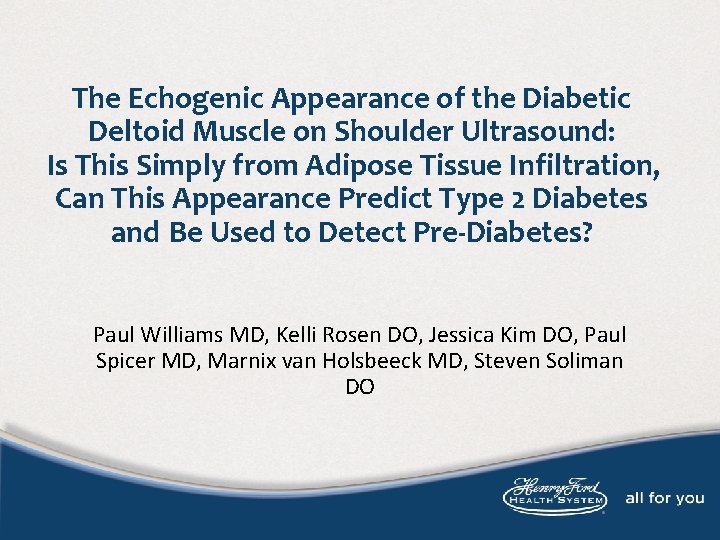 The Echogenic Appearance of the Diabetic Deltoid Muscle on Shoulder Ultrasound: Is This Simply from Adipose Tissue Infiltration, Can This Appearance Predict Type 2 Diabetes and Be Used to Detect Pre-Diabetes?

Paul Williams MD, Kelli Rosen DO, Jessica Kim DO, Paul Spicer MD, Marnix van Holsbeeck MD, Steven Soliman DO

Henry Ford HEALTH SYSTEM

all for you